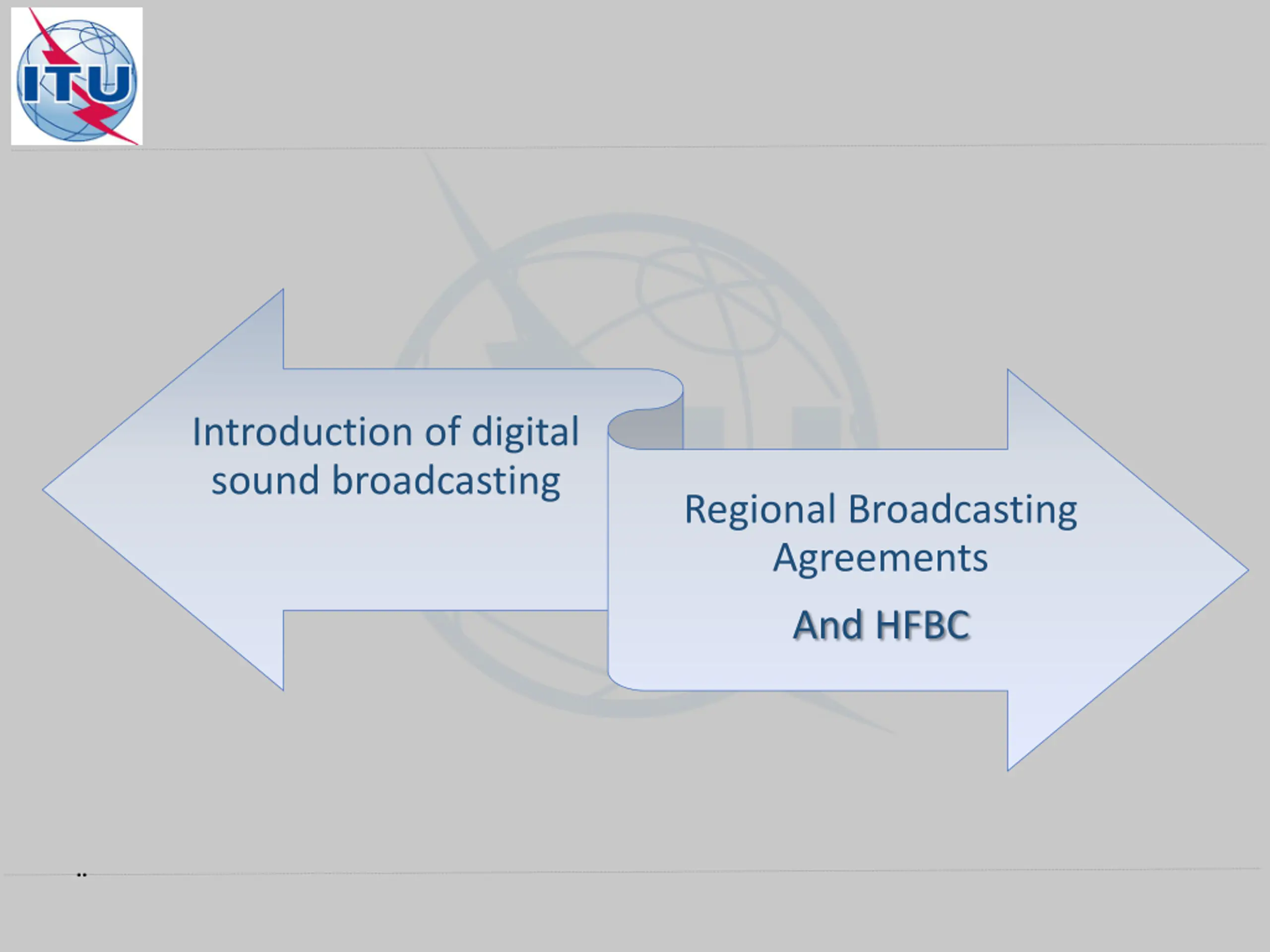 ITU

Introduction of digital sound broadcasting

Regional Broadcasting Agreements

And HFBC

..